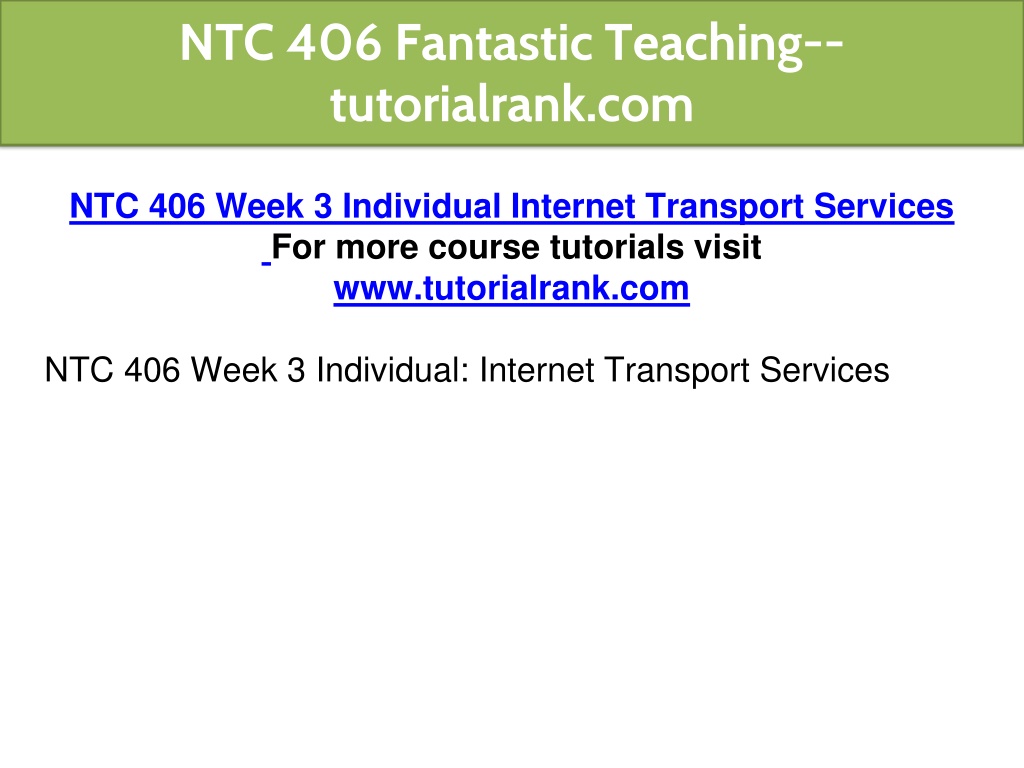 NTC 406 Fantastic Teaching--tutorialrank.com

NTC 406 Week 3 Individual Internet Transport Services
For more course tutorials visit
www.tutorialrank.com

NTC 406 Week 3 Individual: Internet Transport Services